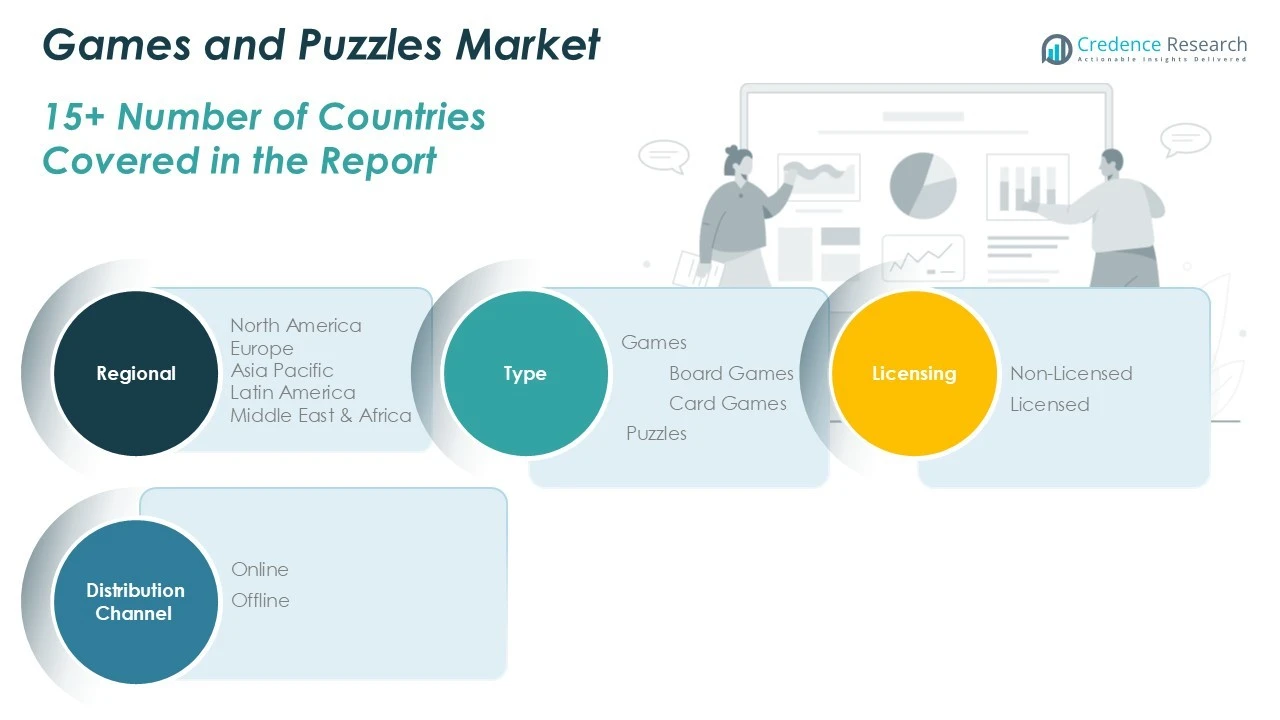 Games and Puzzles Market

Credence Research
Actionable Insights Delivered

15+ Number of Countries Covered in the Report

Regional

North America
Europe
Asia Pacific
Latin America
Middle East & Africa

Type

Games
Board Games
Card Games
Puzzles

Licensing

Non-Licensed
Licensed

Distribution Channel

Online
Offline